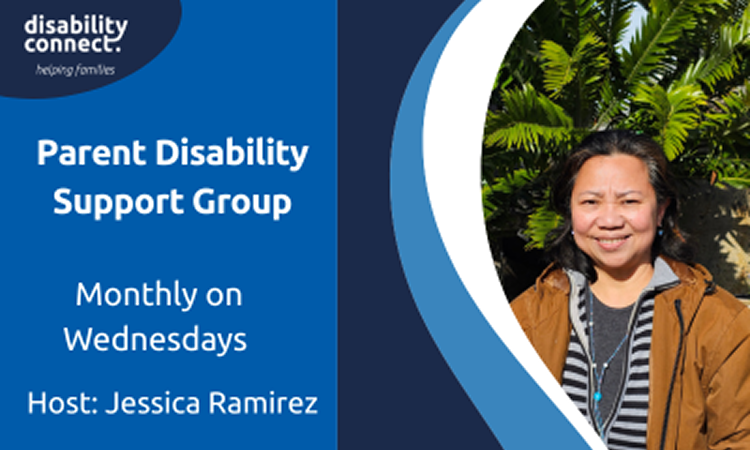 disability connect.
helping families

Parent Disability Support Group

Monthly on Wednesdays

Host: Jessica Ramirez